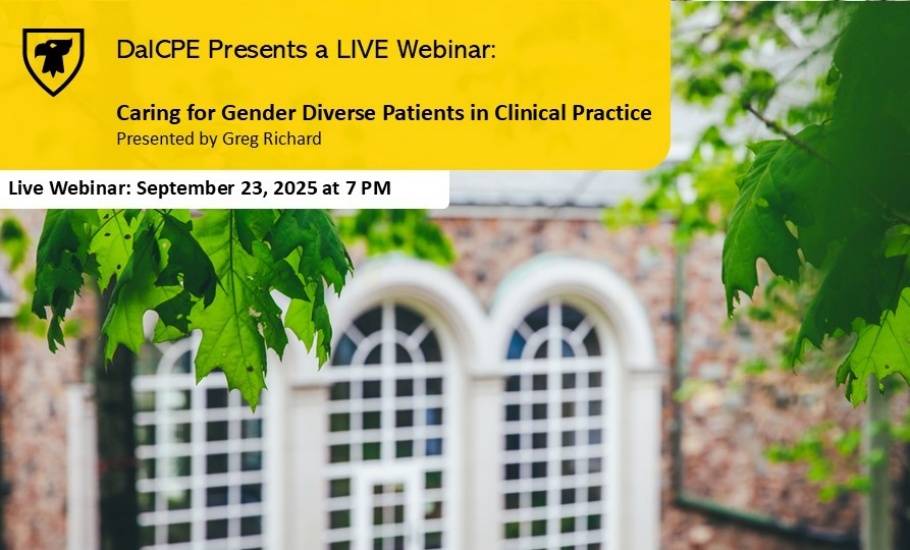 DalCPE Presents a LIVE Webinar:

Caring for Gender Diverse Patients in Clinical Practice
Presented by Greg Richard

Live Webinar: September 23, 2025 at 7 PM